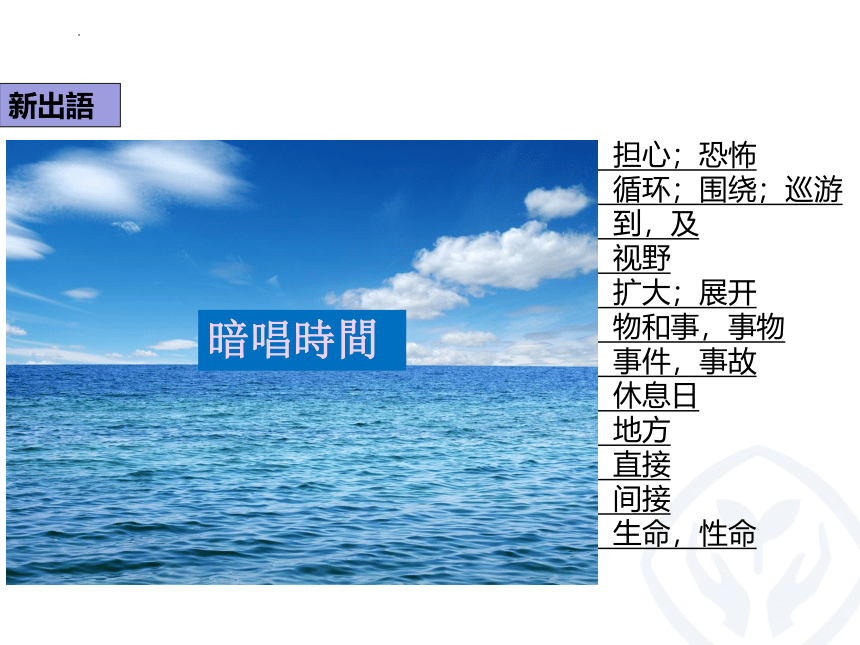 新出語

暗唱時間

担心；恐怖
循环；围绕；巡游
到，及
视野
扩大；展开
物和事，事物
事件，事故
休息日
地方
直接
间接
生命，性命